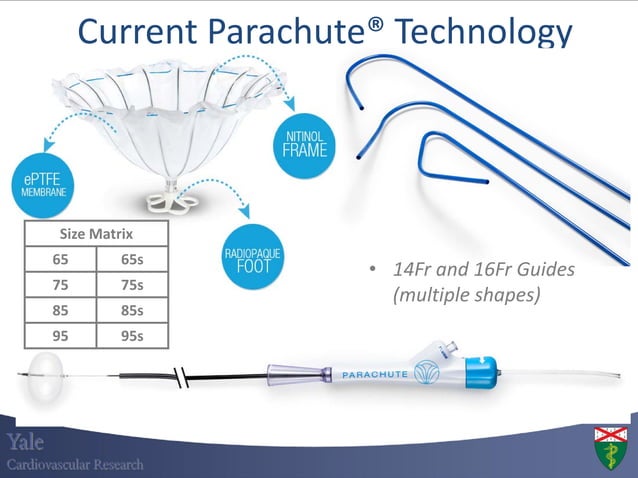 Current Parachute® Technology

ePTFE MEMBRANE

NITINOL FRAME

RADIOPAQUE FOOT

| Size Matrix | |
|---|---|
| 65 | 65s |
| 75 | 75s |
| 85 | 85s |
| 95 | 95s |

• 14Fr and 16Fr Guides (multiple shapes)

PARACHUTE

Yale
Cardiovascular Research